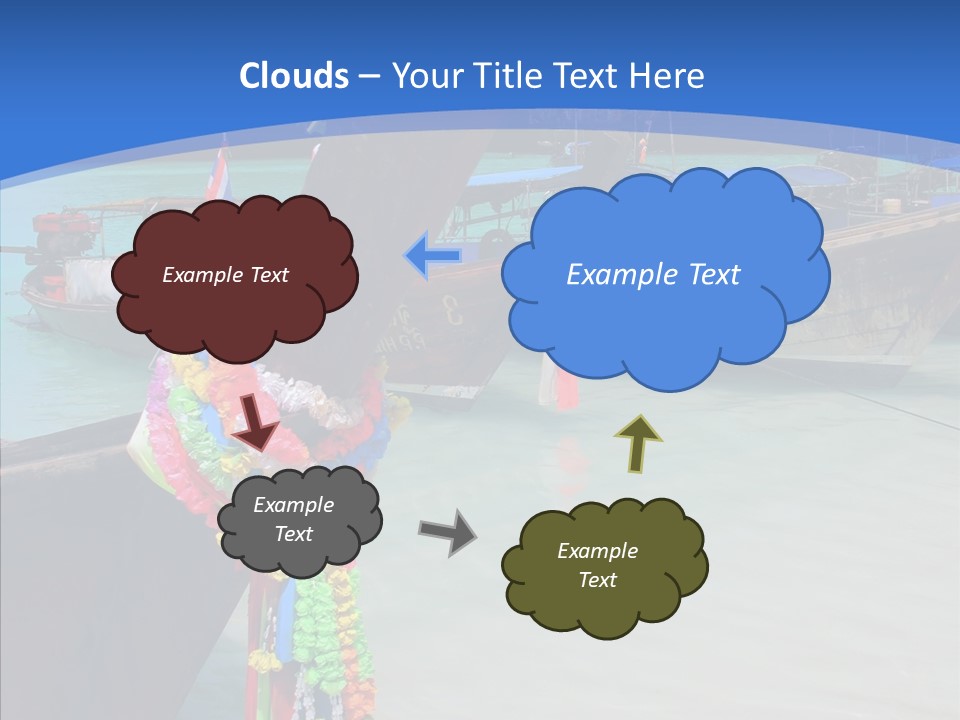 Clouds – Your Title Text Here

Example Text

Example Text

Example Text

Example Text